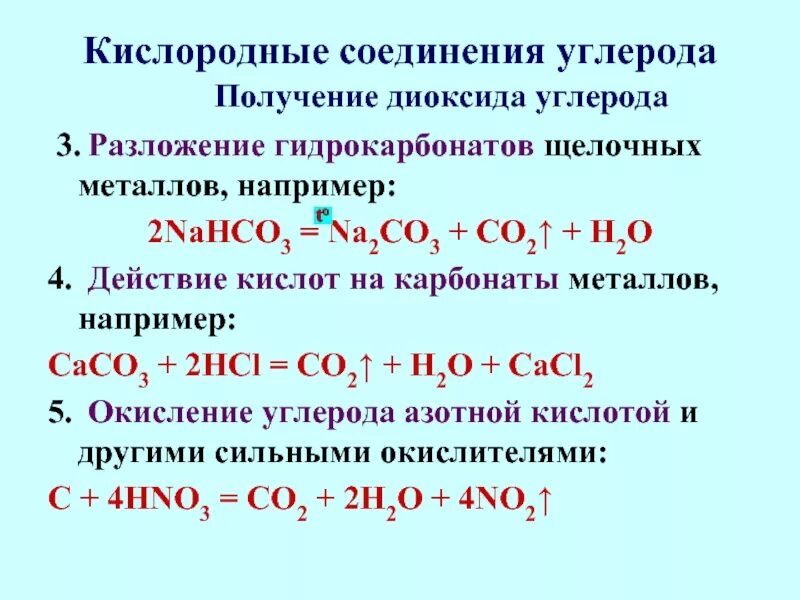 Кислородные соединения углерода

Получение диоксида углерода

3. Разложение гидрокарбонатов щелочных металлов, например:

$2NaHCO_3 \overset{t^o}{=} Na_2CO_3 + CO_2\uparrow + H_2O$

4. Действие кислот на карбонаты металлов, например:

$CaCO_3 + 2HCl = CO_2\uparrow + H_2O + CaCl_2$

5. Окисление углерода азотной кислотой и другими сильными окислителями:

$C + 4HNO_3 = CO_2 + 2H_2O + 4NO_2\uparrow$